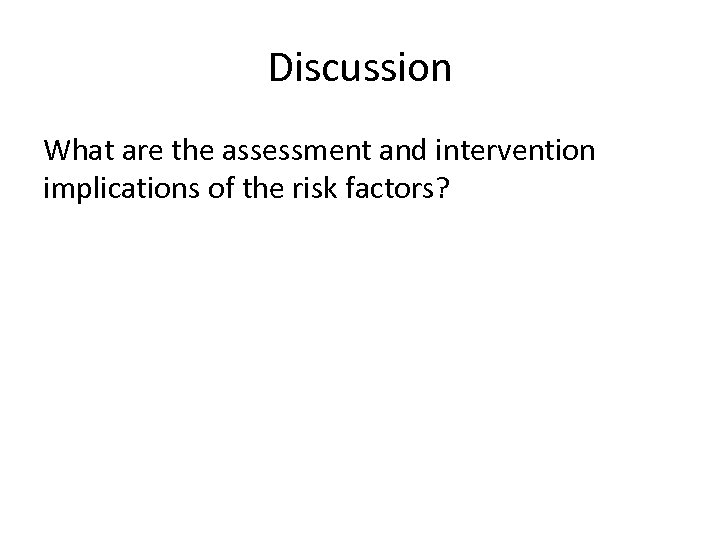 Discussion

What are the assessment and intervention implications of the risk factors?